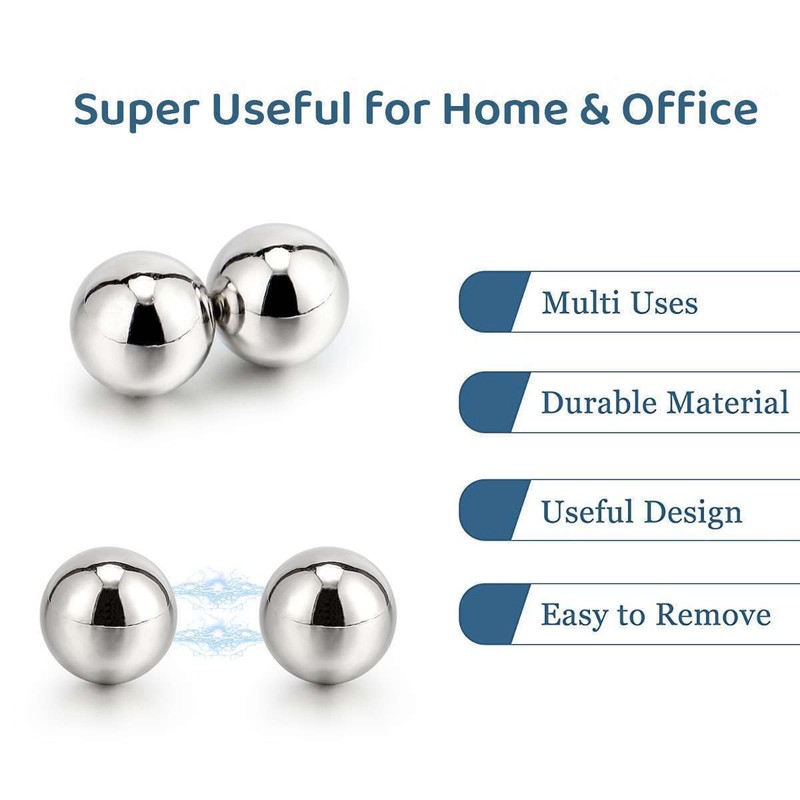 Super Useful for Home & Office

Multi Uses

Durable Material

Useful Design

Easy to Remove